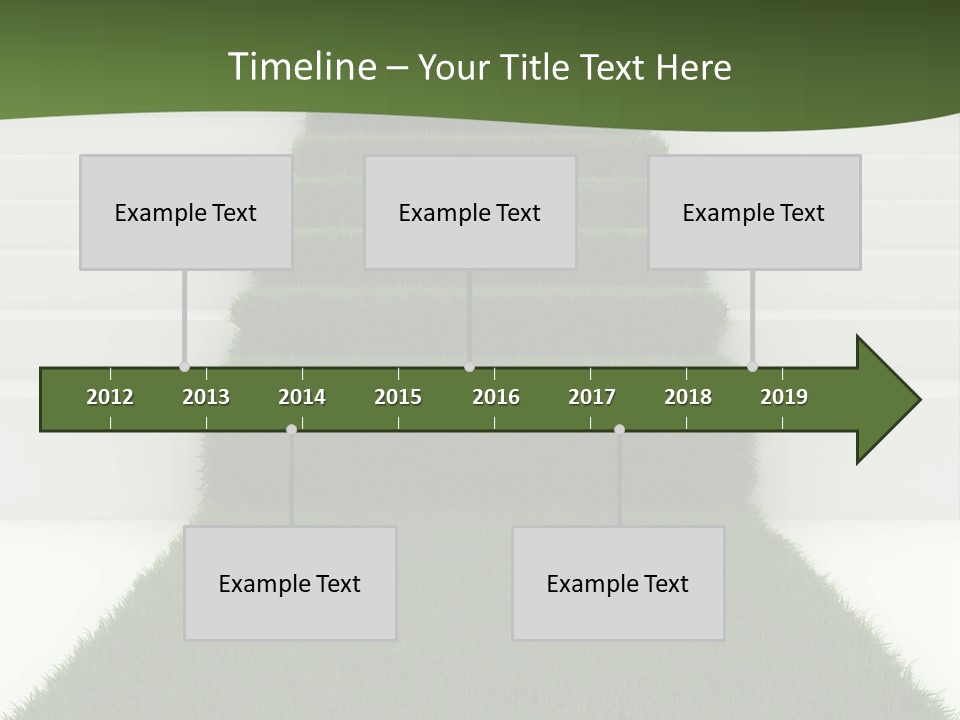 Timeline – Your Title Text Here

Example Text

Example Text

Example Text

2012 2013 2014 2015 2016 2017 2018 2019

Example Text

Example Text